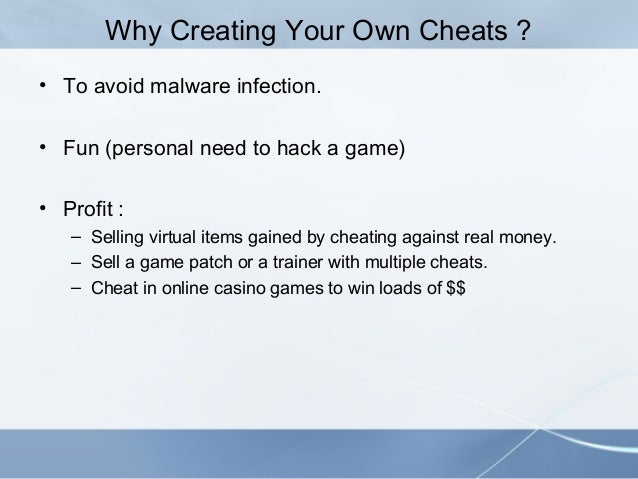 Why Creating Your Own Cheats ?

• To avoid malware infection.

• Fun (personal need to hack a game)

• Profit :
– Selling virtual items gained by cheating against real money.
– Sell a game patch or a trainer with multiple cheats.
– Cheat in online casino games to win loads of \$\$